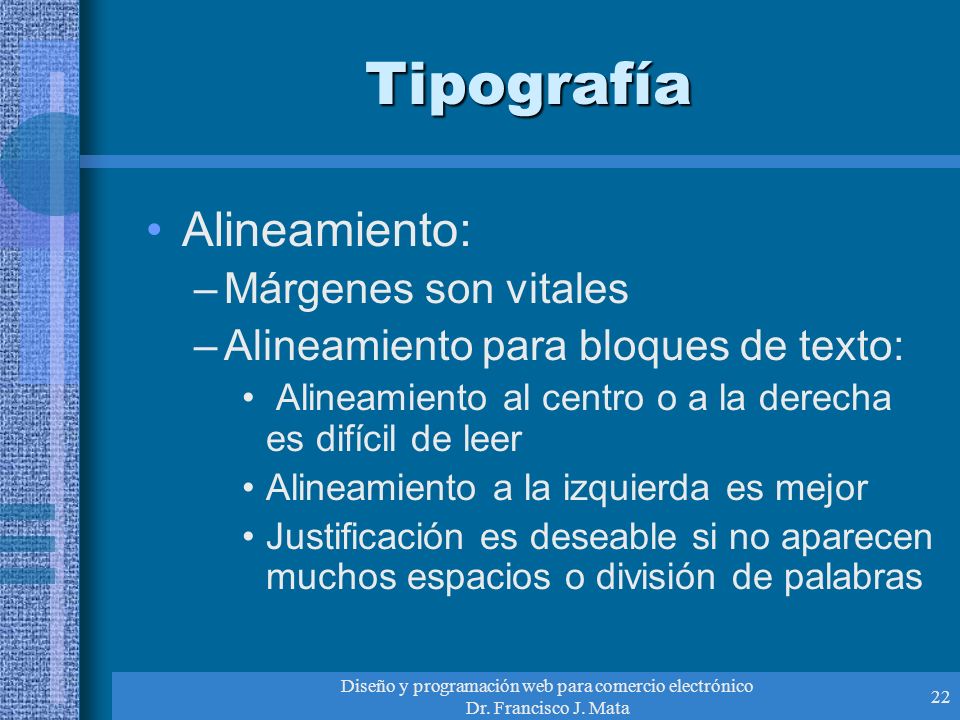 Tipografía

• Alineamiento:
– Márgenes son vitales
– Alineamiento para bloques de texto:
• Alineamiento al centro o a la derecha es difícil de leer
• Alineamiento a la izquierda es mejor
• Justificación es deseable si no aparecen muchos espacios o división de palabras

Diseño y programación web para comercio electrónico
Dr. Francisco J. Mata

22